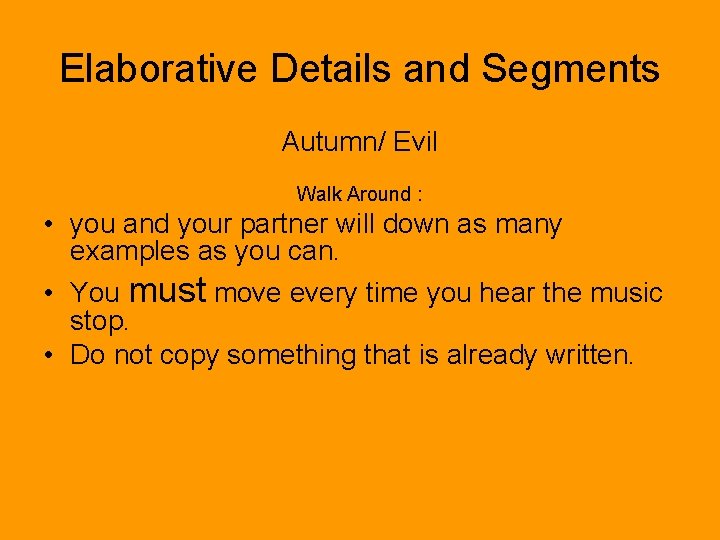 Elaborative Details and Segments

Autumn/ Evil

Walk Around :

• you and your partner will down as many examples as you can.

• You must move every time you hear the music stop.

• Do not copy something that is already written.